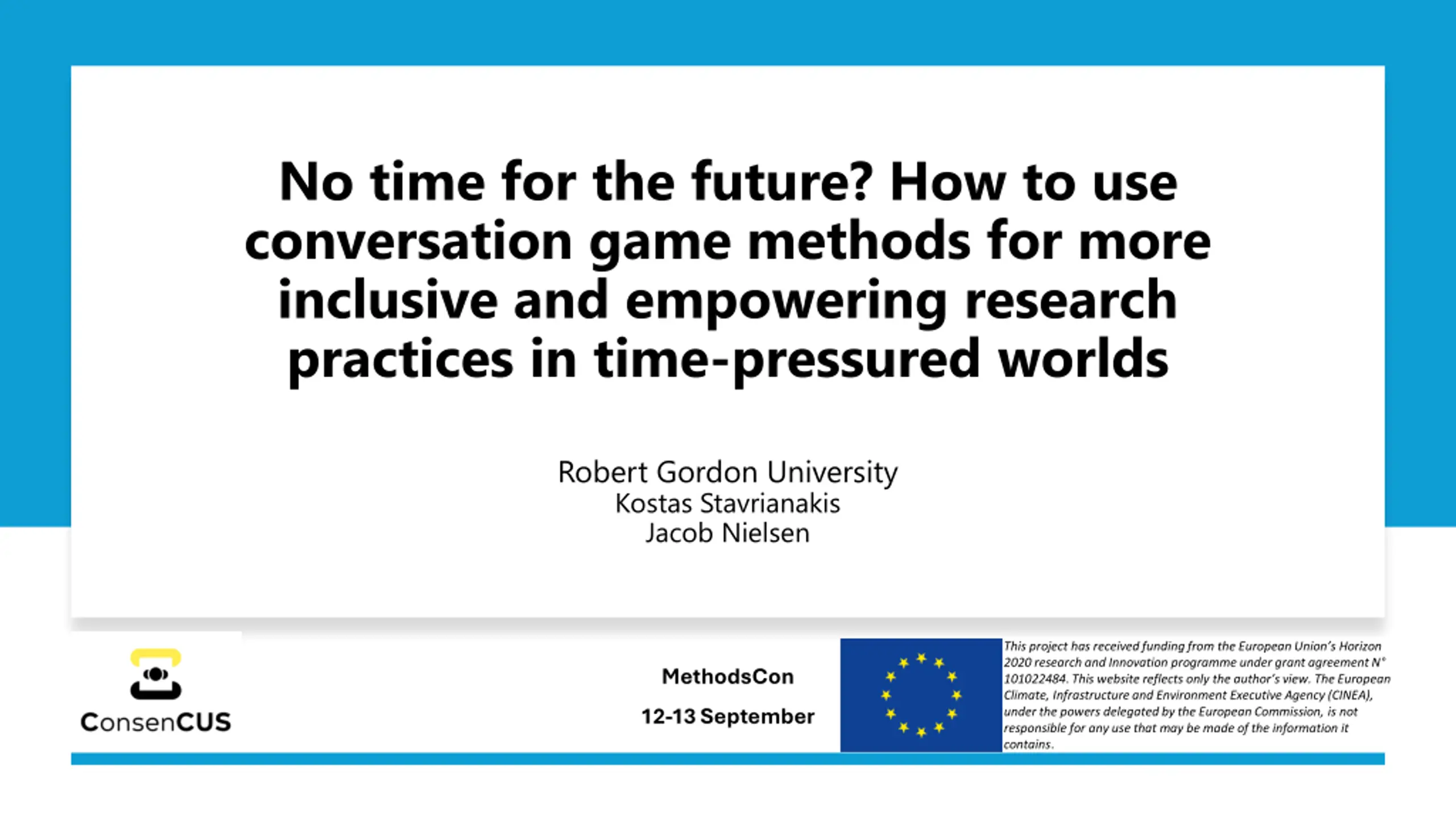 No time for the future? How to use conversation game methods for more inclusive and empowering research practices in time-pressured worlds

Robert Gordon University
Kostas Stavrianakis
Jacob Nielsen

ConsenCUS

MethodsCon

12-13 September

This project has received funding from the European Union's Horizon 2020 research and Innovation programme under grant agreement N° 101022484. This website reflects only the author's view. The European Climate, Infrastructure and Environment Executive Agency (CINEA), under the powers delegated by the European Commission, is not responsible for any use that may be made of the information it contains.